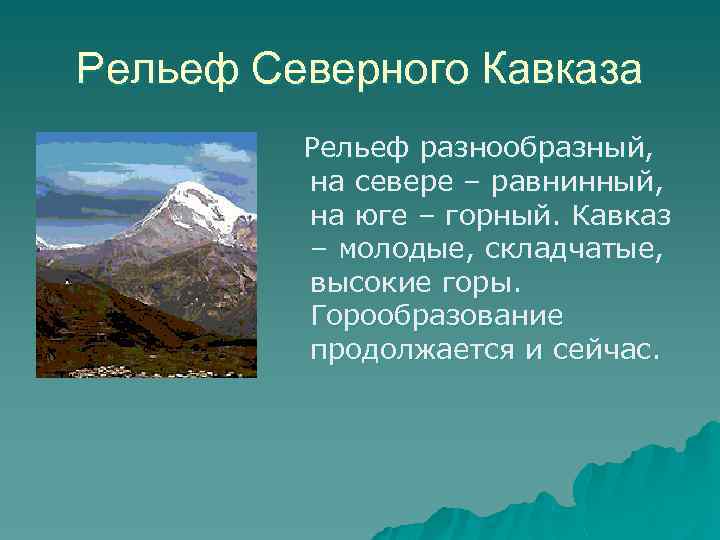 Рельеф Северного Кавказа

Рельеф разнообразный, на севере – равнинный, на юге – горный. Кавказ – молодые, складчатые, высокие горы. Горообразование продолжается и сейчас.